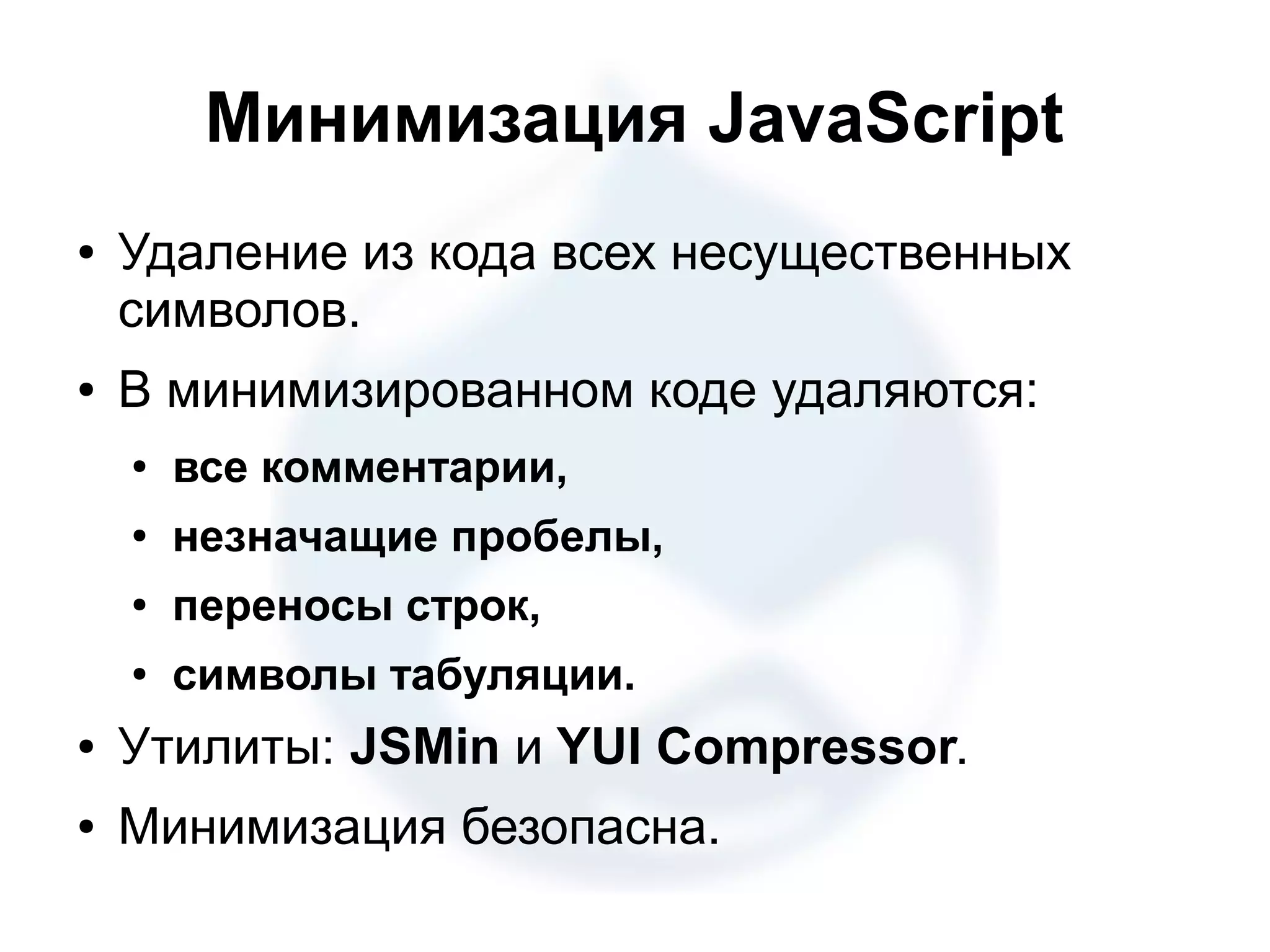 Минимизация JavaScript

• Удаление из кода всех несущественных символов.

• В минимизированном коде удаляются:

  • все комментарии,

  • незначащие пробелы,

  • переносы строк,

  • символы табуляции.

• Утилиты: JSMin и YUI Compressor.

• Минимизация безопасна.